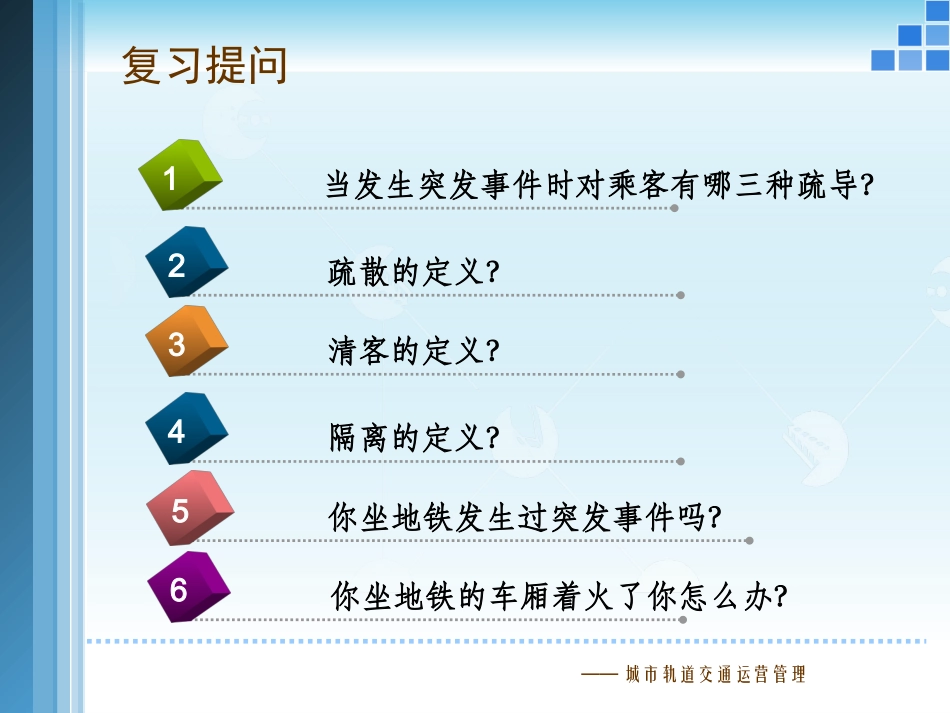 复习提问

1 当发生突发事件时对乘客有哪三种疏导?

2 疏散的定义?

3 清客的定义?

4 隔离的定义?

5 你坐地铁发生过突发事件吗?

6 你坐地铁的车厢着火了你怎么办?

—— 城市轨道交通运营管理